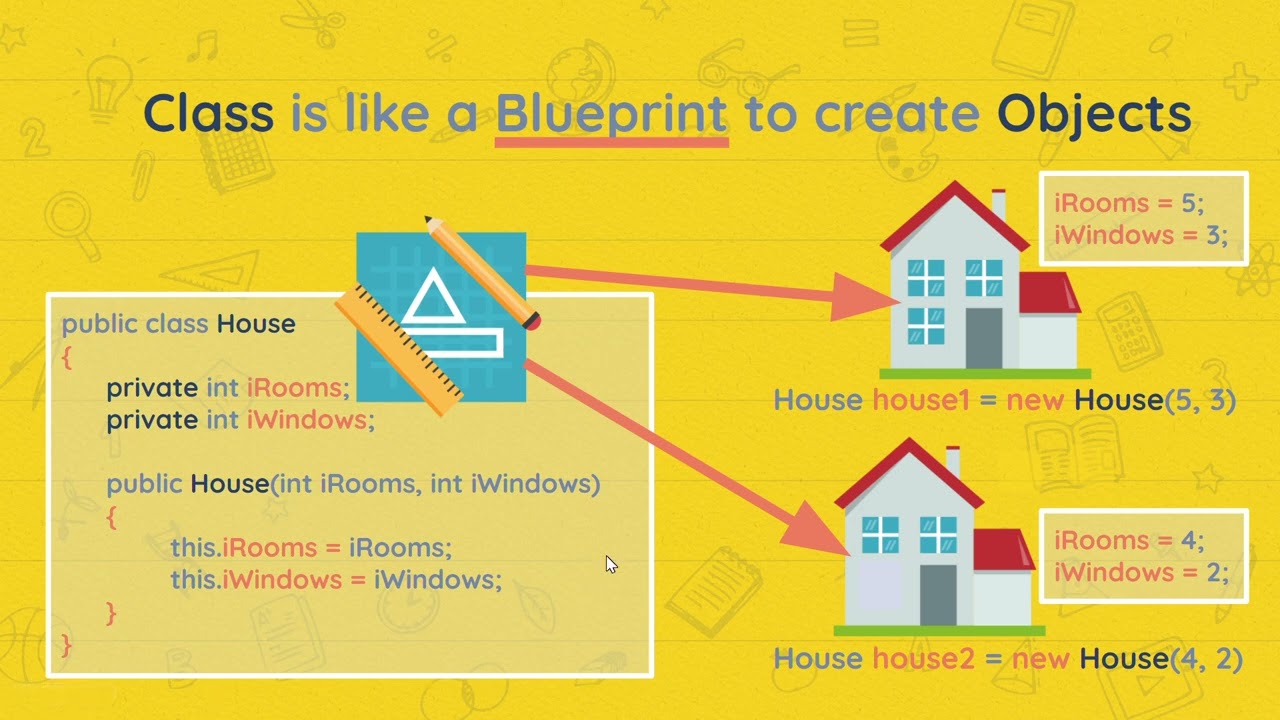 Class is like a Blueprint to create Objects

public class House
{
private int iRooms;
private int iWindows;

public House(int iRooms, int iWindows)
{
this.iRooms = iRooms;
this.iWindows = iWindows;
}
}

iRooms = 5;
iWindows = 3;

House house1 = new House(5, 3)

iRooms = 4;
iWindows = 2;

House house2 = new House(4, 2)